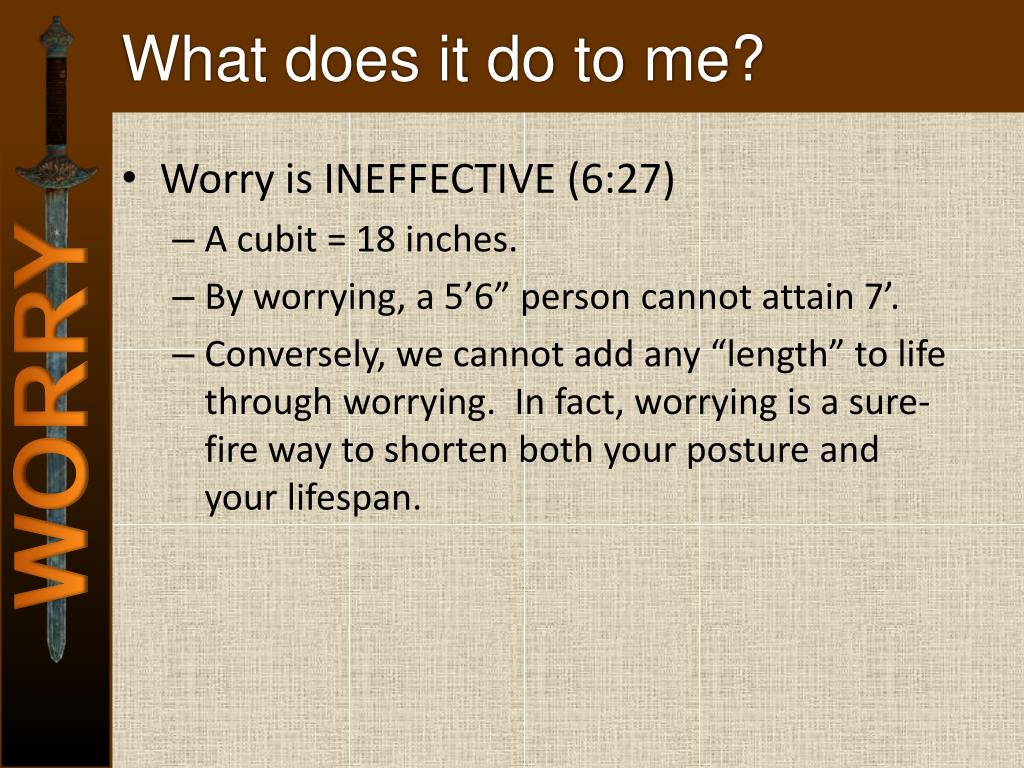 What does it do to me?

WORRY

• Worry is INEFFECTIVE (6:27)
– A cubit = 18 inches.
– By worrying, a 5’6” person cannot attain 7’.
– Conversely, we cannot add any “length” to life through worrying. In fact, worrying is a sure-fire way to shorten both your posture and your lifespan.